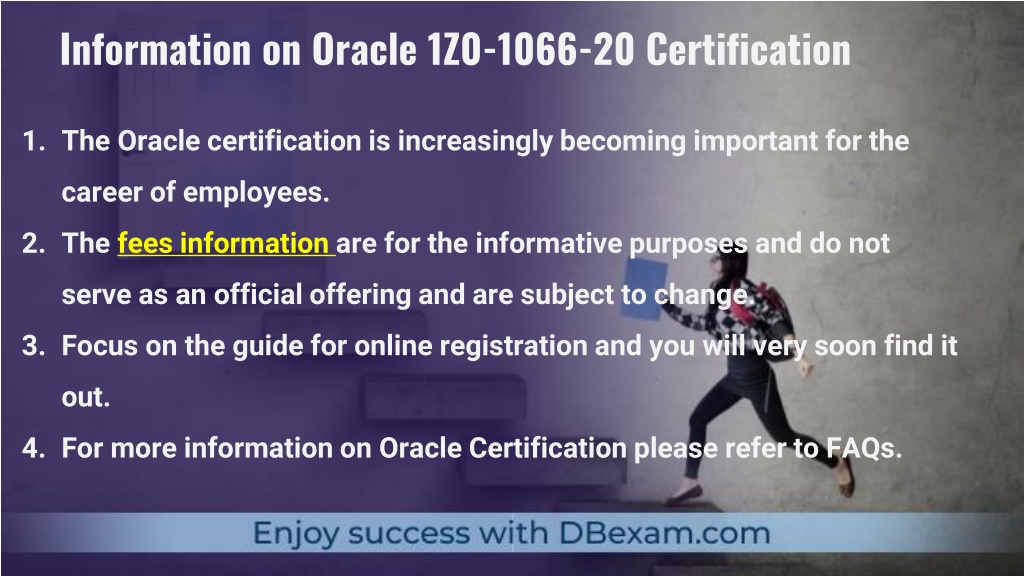 Information on Oracle 1Z0-1066-20 Certification

1. The Oracle certification is increasingly becoming important for the career of employees.
2. The fees information are for the informative purposes and do not serve as an official offering and are subject to change.
3. Focus on the guide for online registration and you will very soon find it out.
4. For more information on Oracle Certification please refer to FAQs.

Enjoy success with DBexam.com